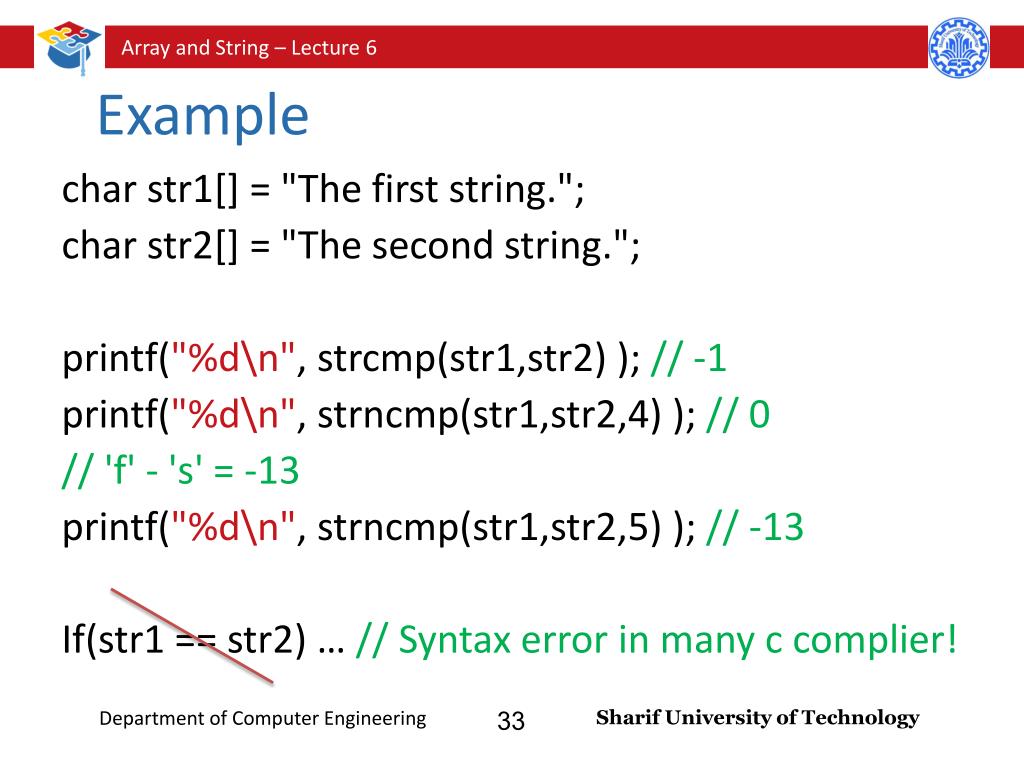 Array and String – Lecture 6

Example

char str1[] = "The first string.";
char str2[] = "The second string.";

printf("%d\n", strcmp(str1,str2) ); // -1
printf("%d\n", strncmp(str1,str2,4) ); // 0
// 'f' - 's' = -13
printf("%d\n", strncmp(str1,str2,5) ); // -13

If(str1 == str2) … // Syntax error in many c complier!

Department of Computer Engineering 33 Sharif University of Technology